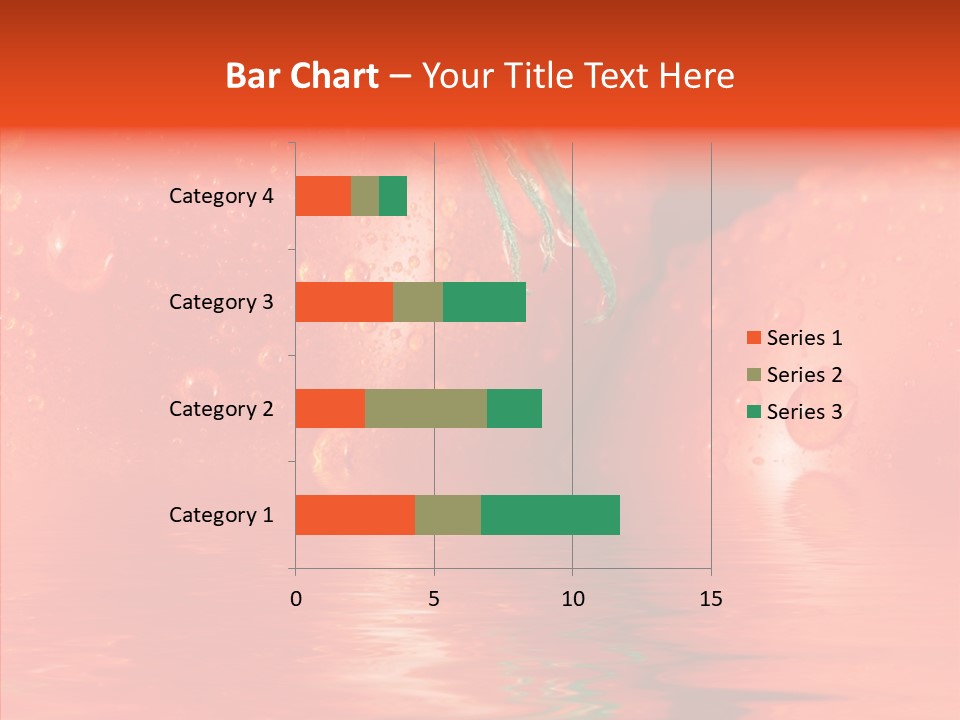 Bar Chart – Your Title Text Here

Category 4
Category 3
Category 2
Category 1

0
5
10
15

Series 1
Series 2
Series 3